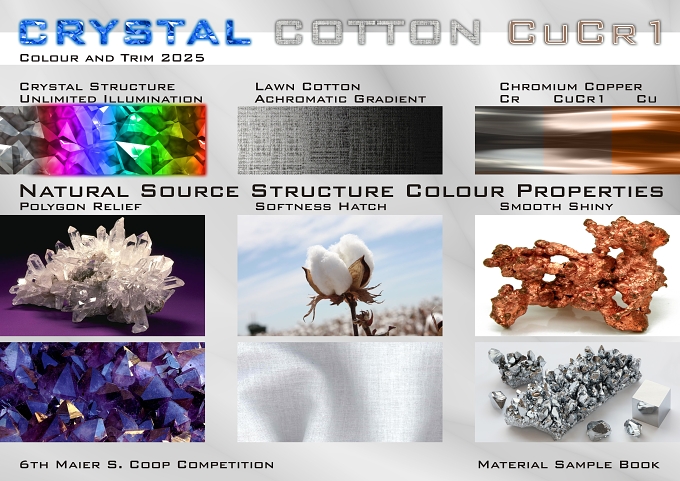 CRYSTAL COTTON CuCr1

Colour and Trim 2025

Crystal Structure
Unlimited Illumination

Lawn Cotton
Achromatic Gradient

Chromium Copper
Cr CuCr1 Cu

Natural Source Structure Colour Properties

Polygon Relief

Softness Hatch

Smooth Shiny

6th Maier S. Coop Competition

Material Sample Book